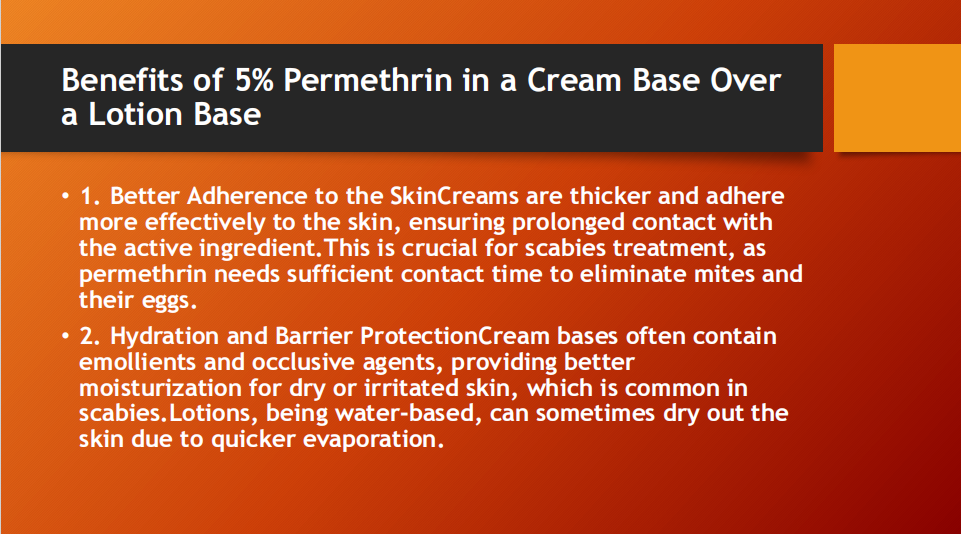 Benefits of 5% Permethrin in a Cream Base Over a Lotion Base

• 1. Better Adherence to the SkinCreams are thicker and adhere more effectively to the skin, ensuring prolonged contact with the active ingredient.This is crucial for scabies treatment, as permethrin needs sufficient contact time to eliminate mites and their eggs.

• 2. Hydration and Barrier ProtectionCream bases often contain emollients and occlusive agents, providing better moisturization for dry or irritated skin, which is common in scabies.Lotions, being water-based, can sometimes dry out the skin due to quicker evaporation.